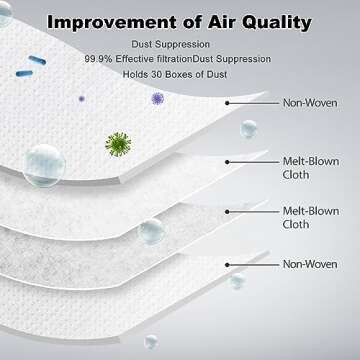 Improvement of Air Quality

Dust Suppression
99.9% Effective filtrationDust Suppression
Holds 30 Boxes of Dust

Non-Woven

Melt-Blown Cloth

Melt-Blown Cloth

Non-Woven